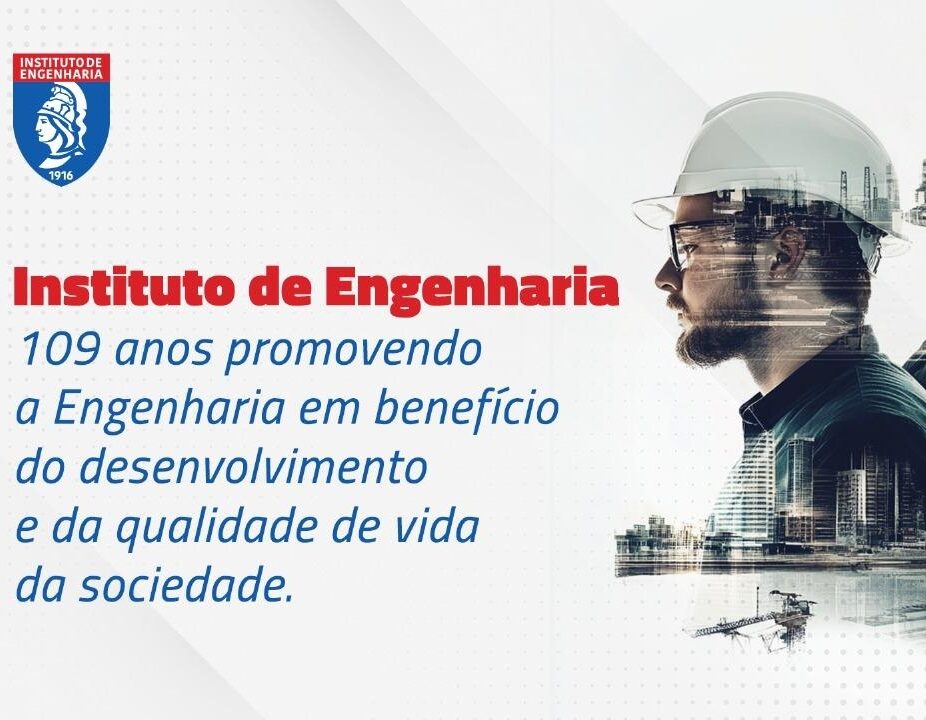 INSTITUTO DE ENGENHARIA
1916

Instituto de Engenharia
109 anos promovendo a Engenharia em benefício do desenvolvimento e da qualidade de vida da sociedade.